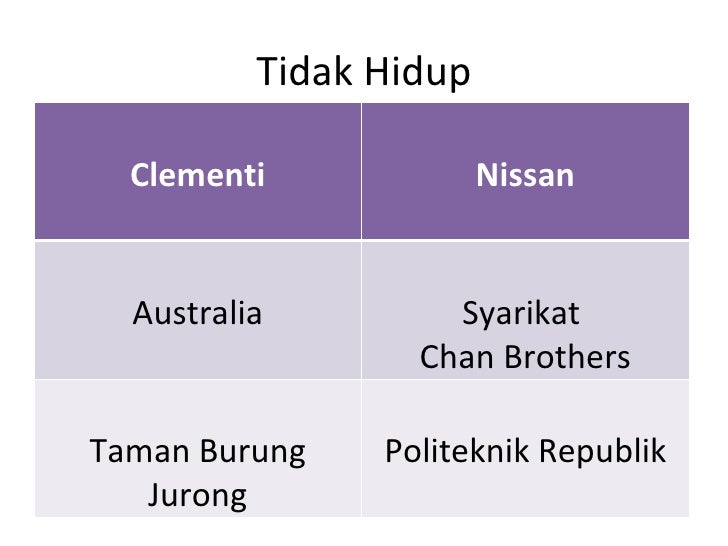 Tidak Hidup

| Clementi | Nissan |
|---|---|
| Australia | Syarikat Chan Brothers |
| Taman Burung Jurong | Politeknik Republik |